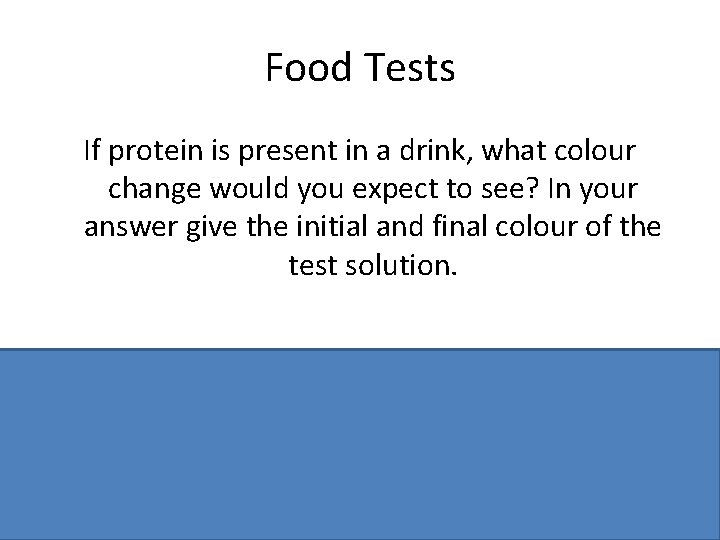 Food Tests

If protein is present in a drink, what colour change would you expect to see? In your answer give the initial and final colour of the test solution.